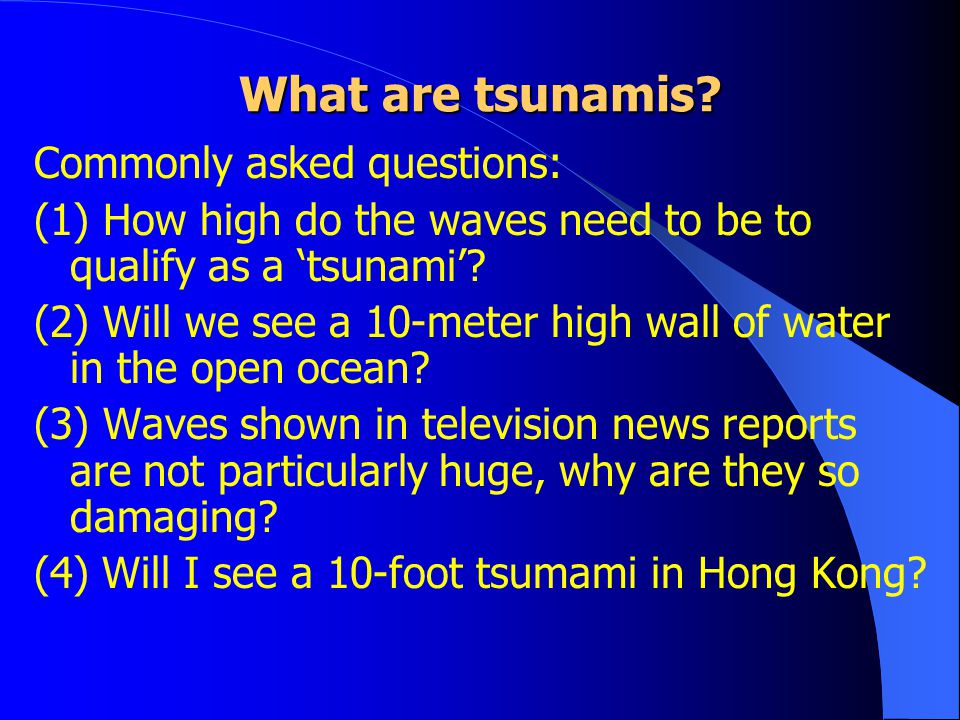 What are tsunamis?

Commonly asked questions:

(1) How high do the waves need to be to qualify as a ‘tsunami’?

(2) Will we see a 10-meter high wall of water in the open ocean?

(3) Waves shown in television news reports are not particularly huge, why are they so damaging?

(4) Will I see a 10-foot tsumami in Hong Kong?